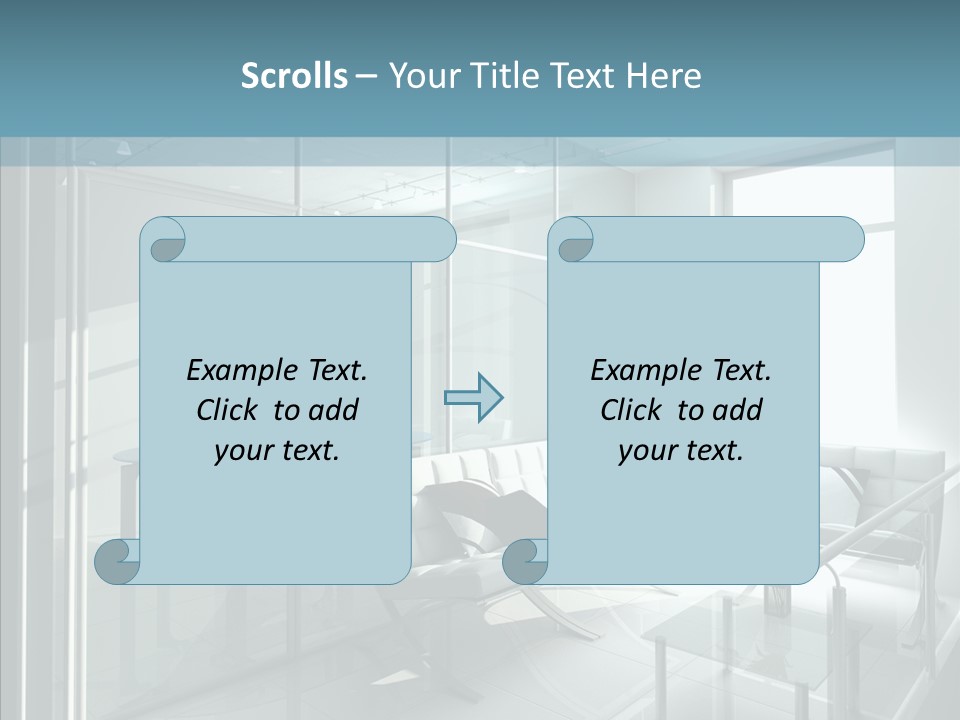 Scrolls – Your Title Text Here

Example Text. Click to add your text.

Example Text. Click to add your text.